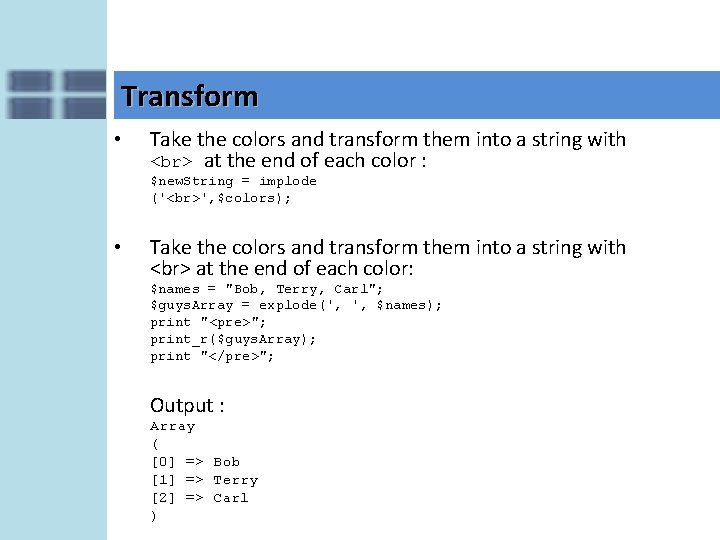 Transform

• Take the colors and transform them into a string with <br> at the end of each color :
$newString = implode
('<br>',$colors);

• Take the colors and transform them into a string with <br> at the end of each color:
$names = "Bob, Terry, Carl";
$guysArray = explode(', ', $names);
print "<pre>";
print_r($guysArray);
print "</pre>";

Output :
Array
(
[0] => Bob
[1] => Terry
[2] => Carl
)